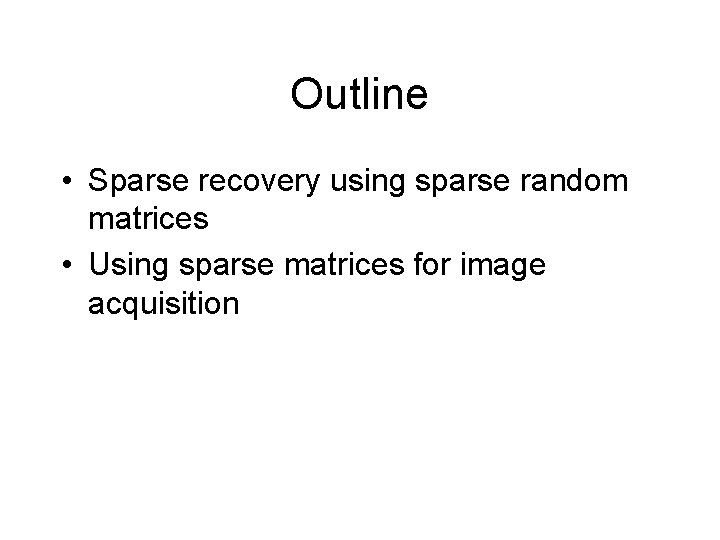 Outline

• Sparse recovery using sparse random matrices
• Using sparse matrices for image acquisition